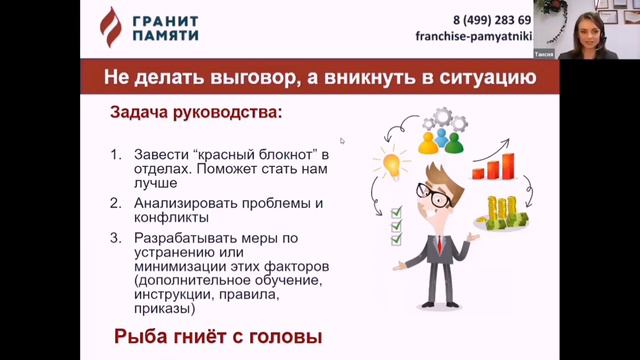 ГРАНИТ ПАМЯТИ

8 (499) 283 69
franchise-pamyatniki

Таисия

Не делать выговор, а вникнуть в ситуацию

Задача руководства:

1. Завести “красный блокнот” в отделах. Поможет стать нам лучше
2. Анализировать проблемы и конфликты
3. Разрабатывать меры по устранению или минимизации этих факторов (дополнительное обучение, инструкции, правила, приказы)

Рыба гниёт с головы